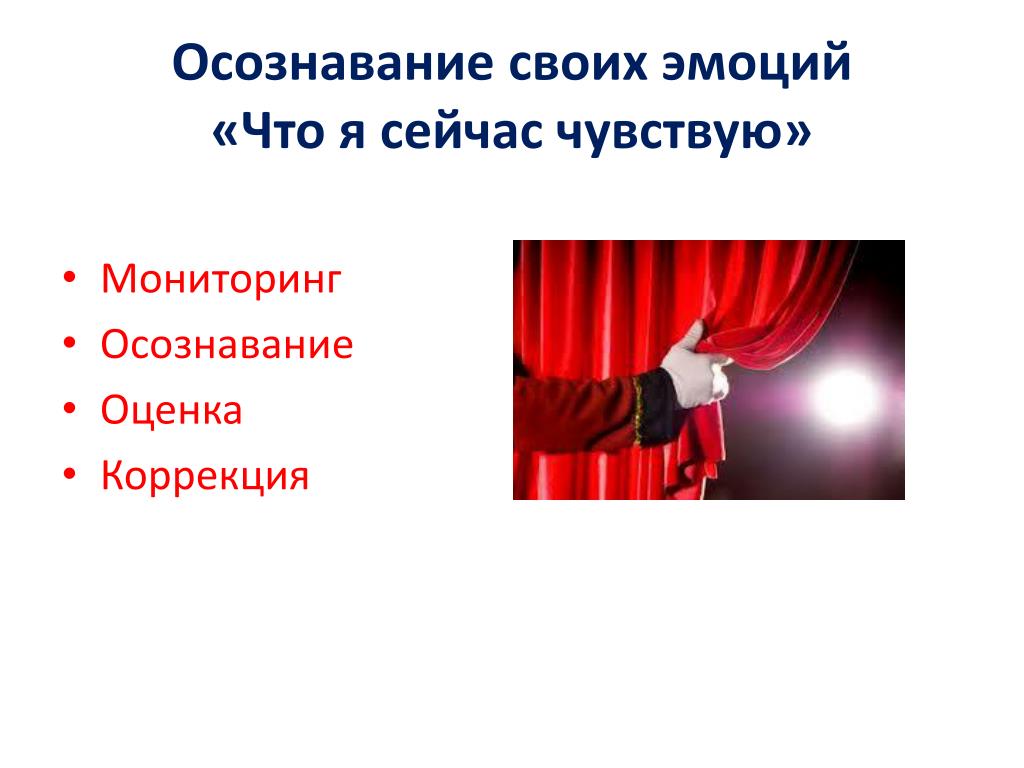 Осознавание своих эмоций
«Что я сейчас чувствую»

• Мониторинг
• Осознавание
• Оценка
• Коррекция